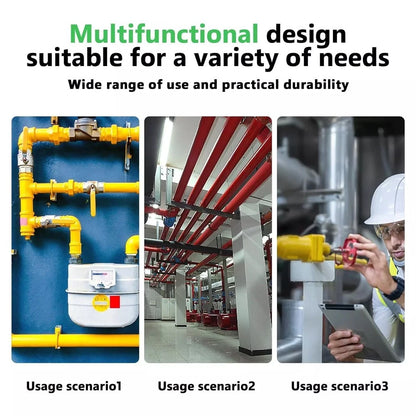 Multifunctional design suitable for a variety of needs

Wide range of use and practical durability

Usage scenario1

Usage scenario2

Usage scenario3